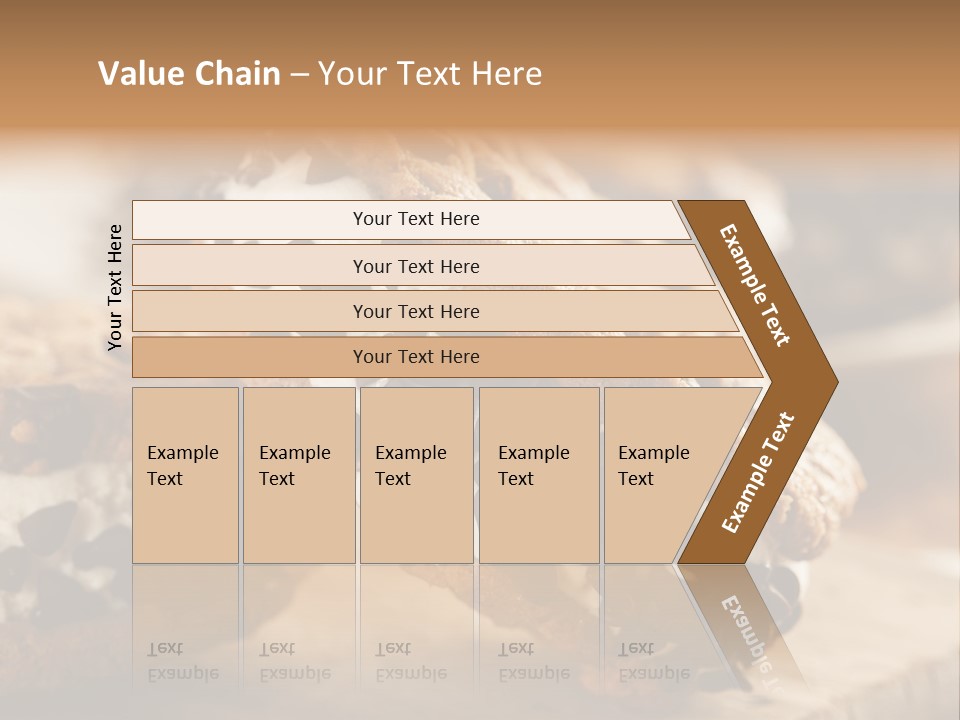 Value Chain – Your Text Here

Your Text Here

Your Text Here

Your Text Here

Your Text Here

Your Text Here

Example Text

Example Text

Example Text

Example Text

Example Text

Example Text

Example Text